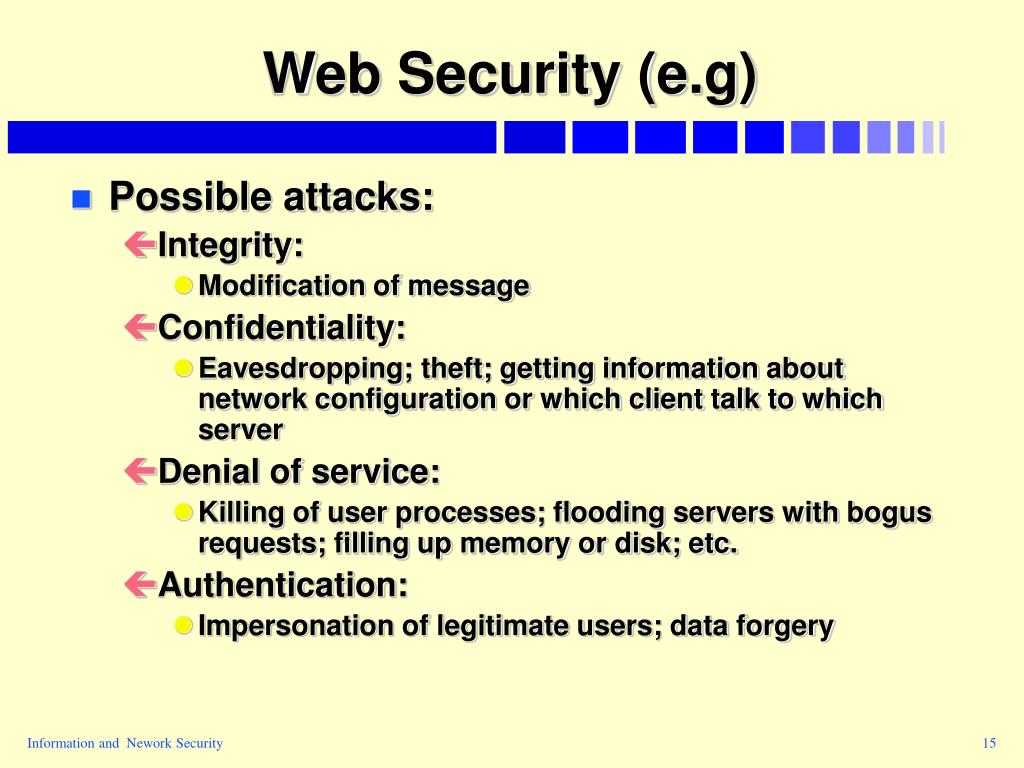 Web Security (e.g)

Possible attacks:

Integrity:

Modification of message

Confidentiality:

Eavesdropping; theft; getting information about network configuration or which client talk to which server

Denial of service:

Killing of user processes; flooding servers with bogus requests; filling up memory or disk; etc.

Authentication:

Impersonation of legitimate users; data forgery

Information and Nework Security

15